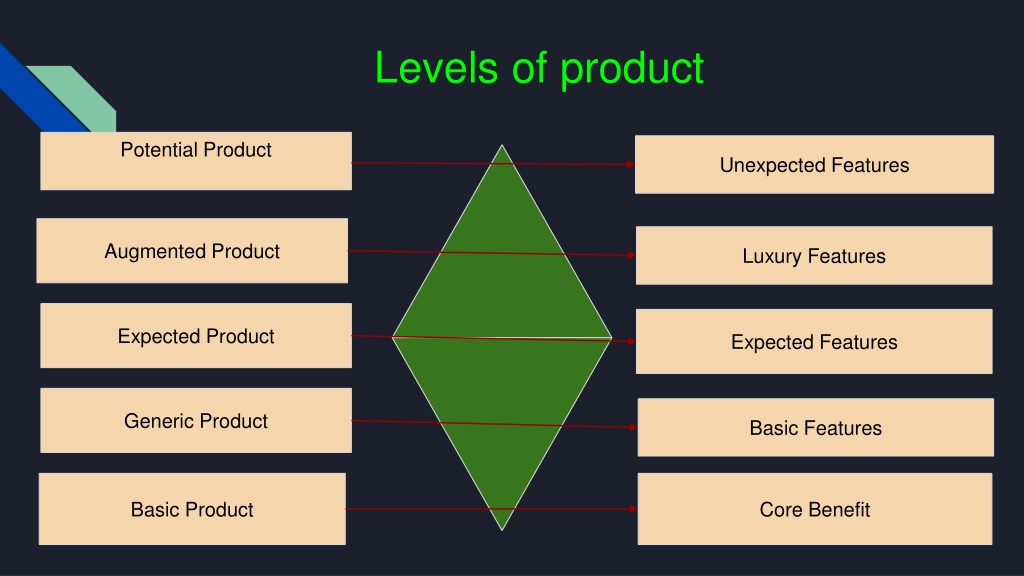 Levels of product

Potential Product

Augmented Product

Expected Product

Generic Product

Basic Product

Unexpected Features

Luxury Features

Expected Features

Basic Features

Core Benefit